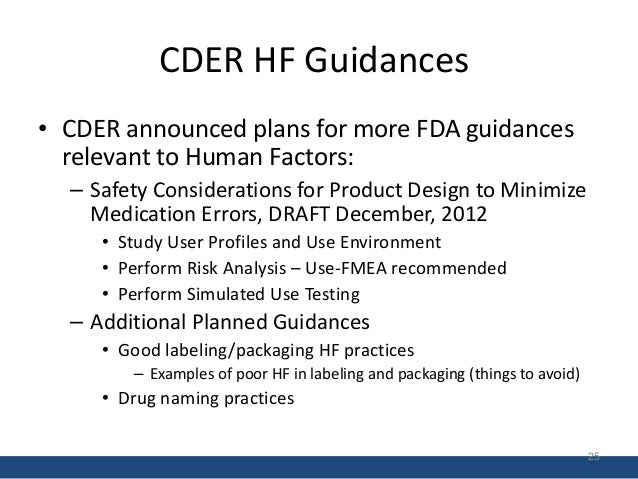 CDER HF Guidances

• CDER announced plans for more FDA guidances relevant to Human Factors:

– Safety Considerations for Product Design to Minimize Medication Errors, DRAFT December, 2012

• Study User Profiles and Use Environment

• Perform Risk Analysis – Use-FMEA recommended

• Perform Simulated Use Testing

– Additional Planned Guidances

• Good labeling/packaging HF practices

– Examples of poor HF in labeling and packaging (things to avoid)

• Drug naming practices

25